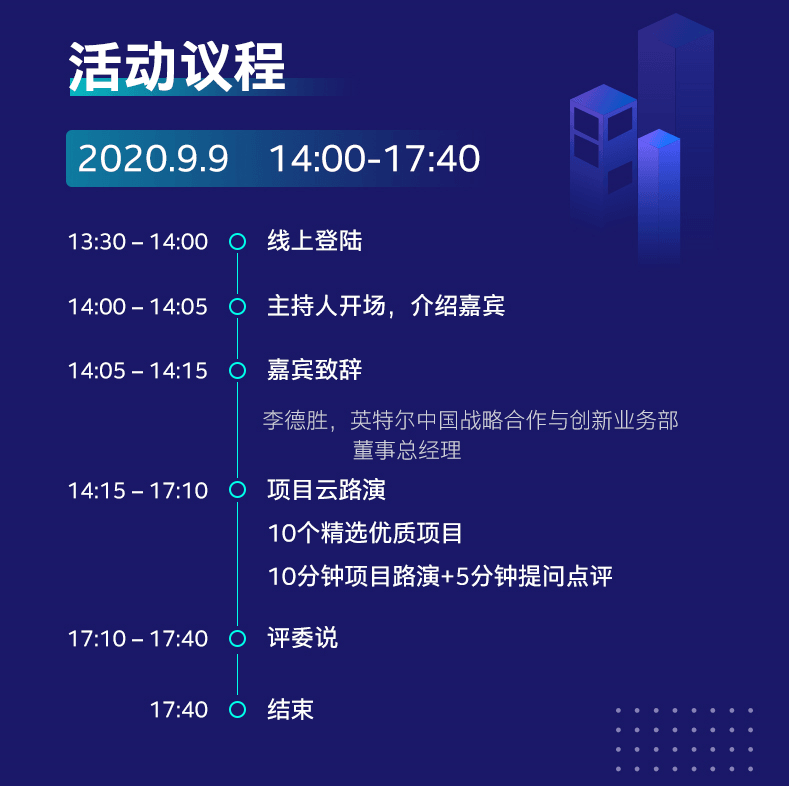 活动议程

2020.9.9 14:00-17:40

13:30 – 14:00 线上登陆

14:00 – 14:05 主持人开场，介绍嘉宾

14:05 – 14:15 嘉宾致辞

李德胜，英特尔中国战略合作与创新业务部董事总经理

14:15 – 17:10 项目云路演

10个精选优质项目

10分钟项目路演+5分钟提问点评

17:10 – 17:40 评委说

17:40 结束